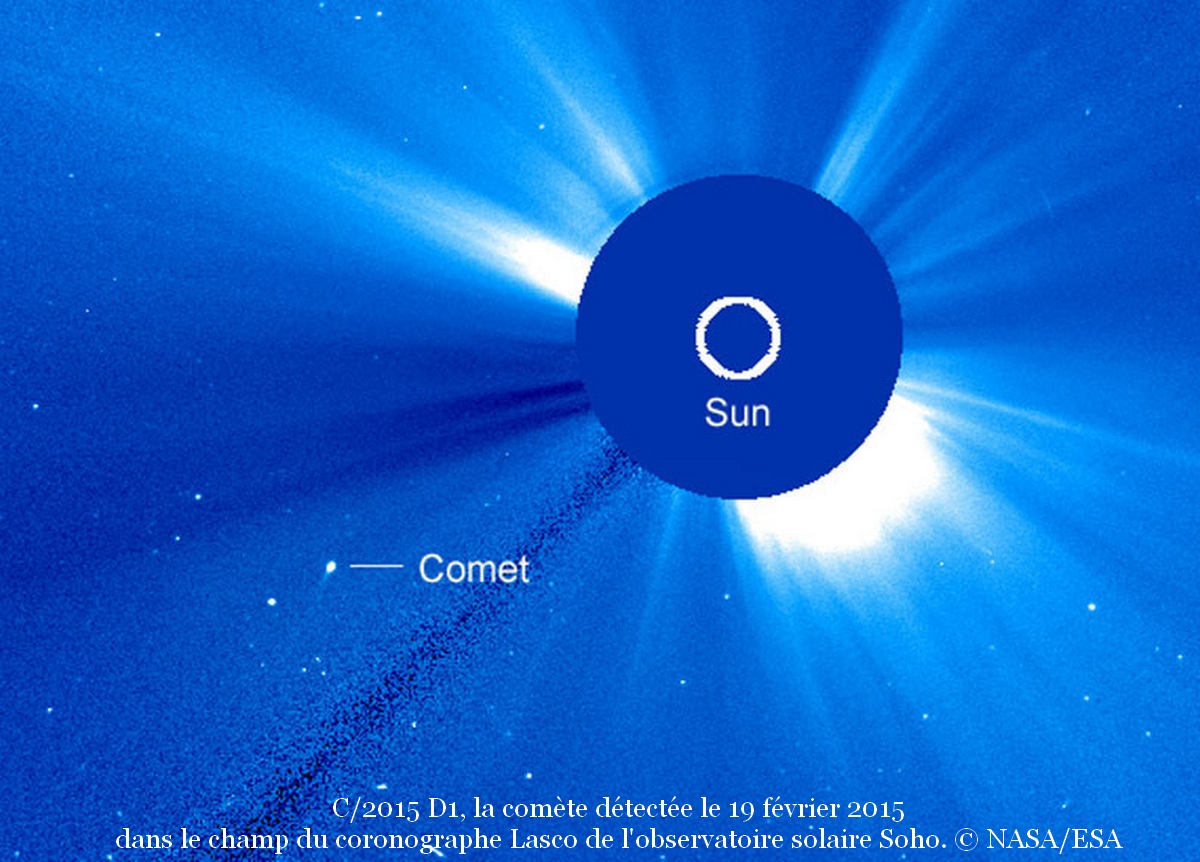 Sun

Comet

C/2015 D1, la comète détectée le 19 février 2015
dans le champ du coronographe Lasco de l'observatoire solaire Soho. © NASA/ESA